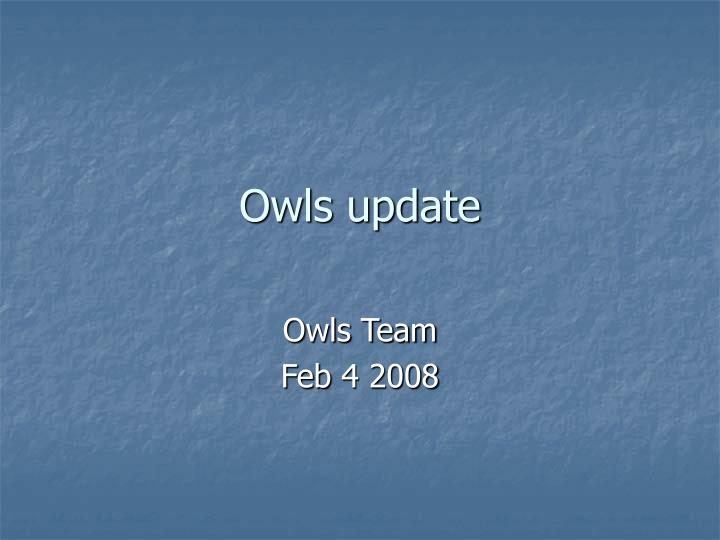 Owls update

Owls Team
Feb 4 2008